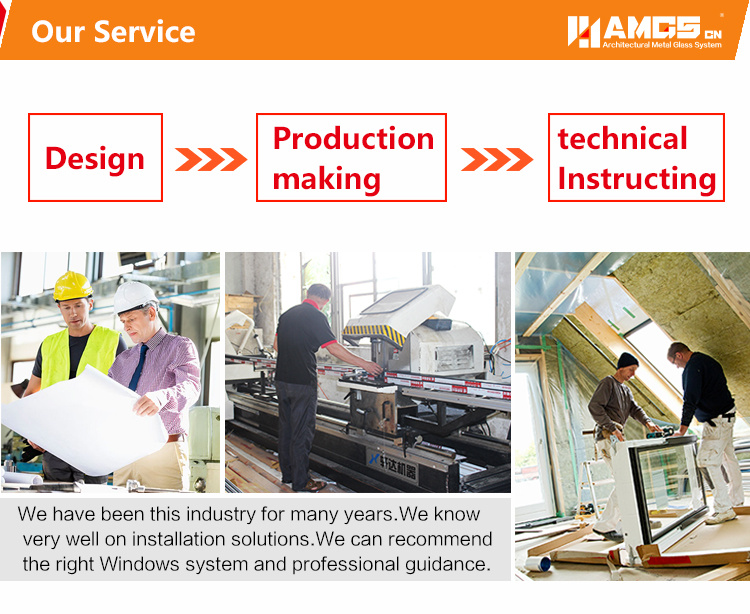 Our Service

AMGS CN
Architectural Metal Glass System

Design

Production making

technical Instructing

轩达机器

We have been this industry for many years.We know very well on installation solutions.We can recommend the right Windows system and professional guidance.